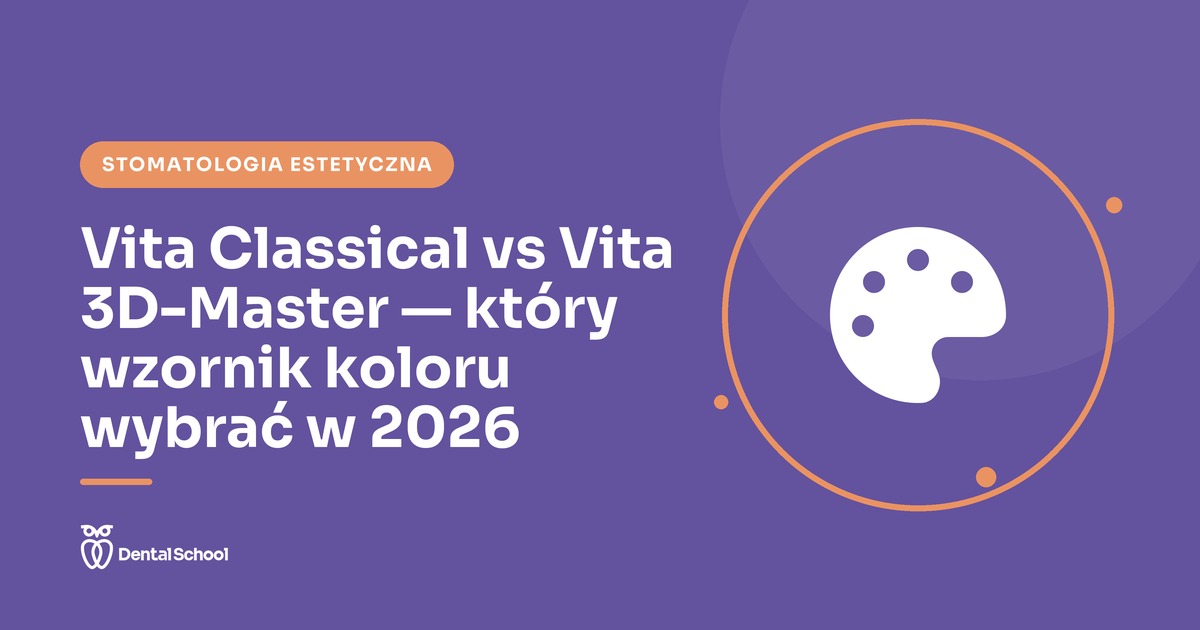 STOMATOLOGIA ESTETYCZNA

Vita Classical vs Vita 3D-Master — który wzornik koloru wybrać w 2026

Dental School